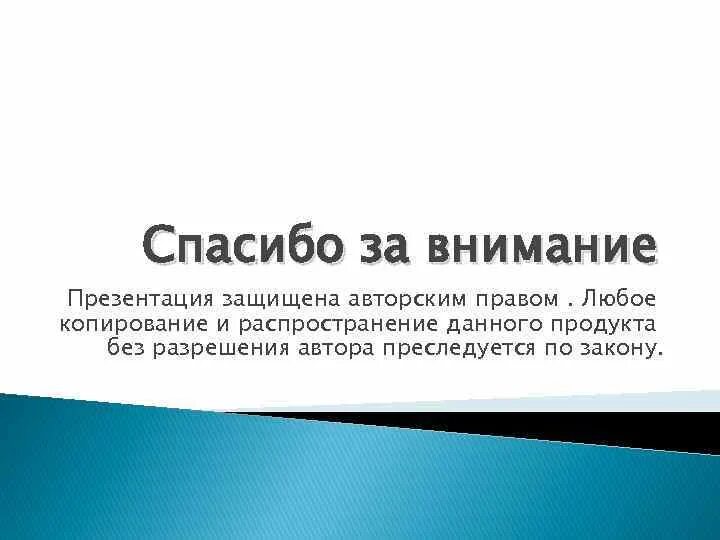 Спасибо за внимание

Презентация защищена авторским правом . Любое копирование и распространение данного продукта без разрешения автора преследуется по закону.